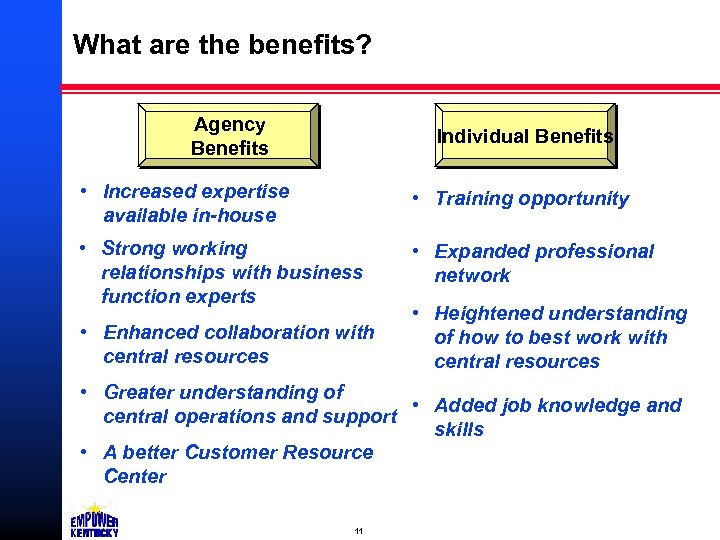 What are the benefits?

Agency Benefits

• Increased expertise available in-house
• Strong working relationships with business function experts
• Enhanced collaboration with central resources
• Greater understanding of central operations and support
• A better Customer Resource Center

Individual Benefits

• Training opportunity
• Expanded professional network
• Heightened understanding of how to best work with central resources
• Added job knowledge and skills

EMPOWER KENTUCKY

11